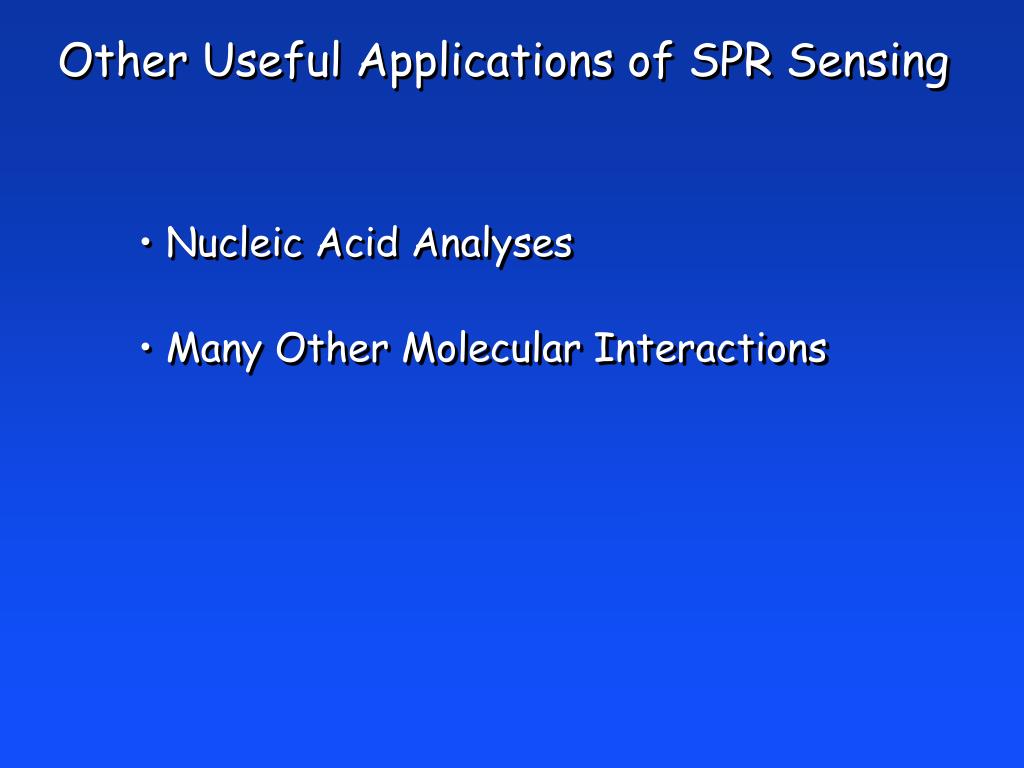 Other Useful Applications of SPR Sensing

• Nucleic Acid Analyses

• Many Other Molecular Interactions